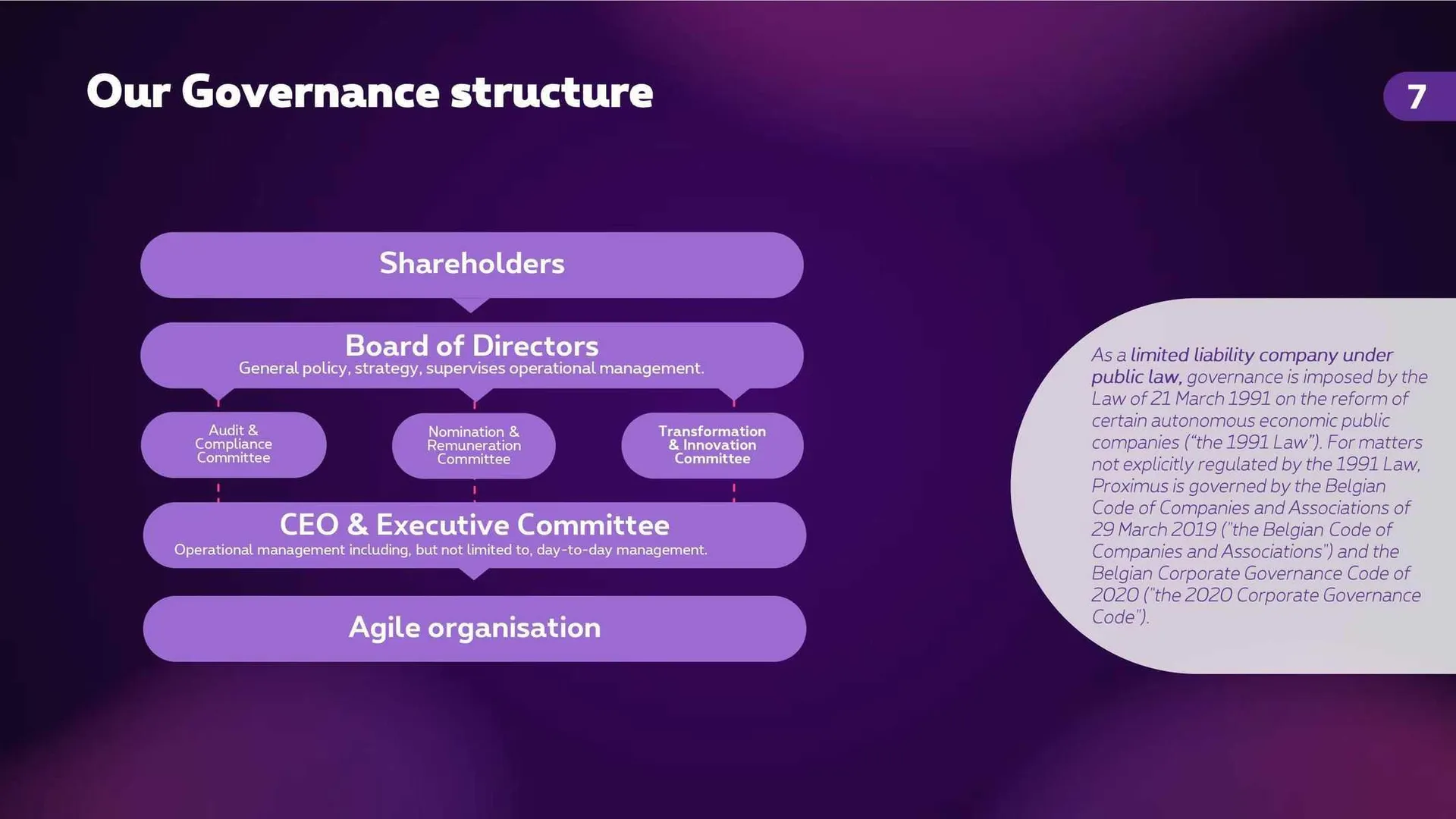 Our Governance structure

7

Shareholders

Board of Directors
General policy, strategy, supervises operational management.

Audit & Compliance Committee

Nomination & Remuneration Committee

Transformation & Innovation Committee

CEO & Executive Committee
Operational management including, but not limited to, day-to-day management.

Agile organisation

As a limited liability company under public law, governance is imposed by the Law of 21 March 1991 on the reform of certain autonomous economic public companies ("the 1991 Law"). For matters not explicitly regulated by the 1991 Law, Proximus is governed by the Belgian Code of Companies and Associations of 29 March 2019 ("the Belgian Code of Companies and Associations") and the Belgian Corporate Governance Code of 2020 ("the 2020 Corporate Governance Code").